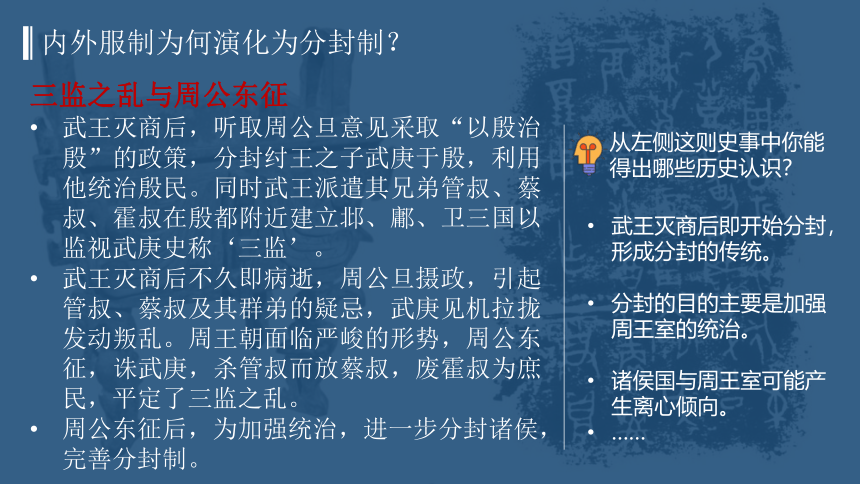 内外服制为何演化为分封制？

三监之乱与周公东征

• 武王灭商后，听取周公旦意见采取“以殷治殷”的政策，分封纣王之子武庚于殷，利用他统治殷民。同时武王派遣其兄弟管叔、蔡叔、霍叔在殷都附近建立邶、鄘、卫三国以监视武庚史称‘三监’。

• 武王灭商后不久即病逝，周公旦摄政，引起管叔、蔡叔及其群弟的疑忌，武庚见机拉拢发动叛乱。周王朝面临严峻的形势，周公东征，诛武庚，杀管叔而放蔡叔，废霍叔为庶民，平定了三监之乱。

• 周公东征后，为加强统治，进一步分封诸侯，完善分封制。

从左侧这则史事中你能得出哪些历史认识？

• 武王灭商后即开始分封，形成分封的传统。

• 分封的目的主要是加强周王室的统治。

• 诸侯国与周王室可能产生离心倾向。

• ……